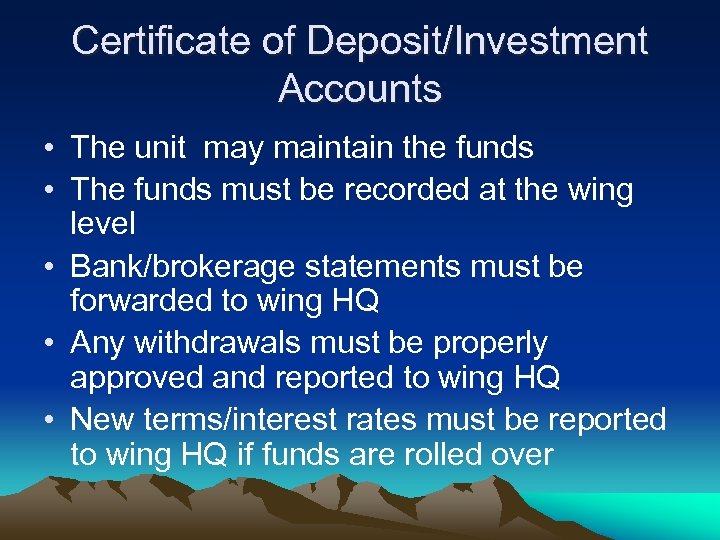 Certificate of Deposit/Investment Accounts

• The unit  may maintain the funds
• The funds must be recorded at the wing level
• Bank/brokerage statements must be forwarded to wing HQ
• Any withdrawals must be properly approved and reported to wing HQ
• New terms/interest rates must be reported to wing HQ if funds are rolled over